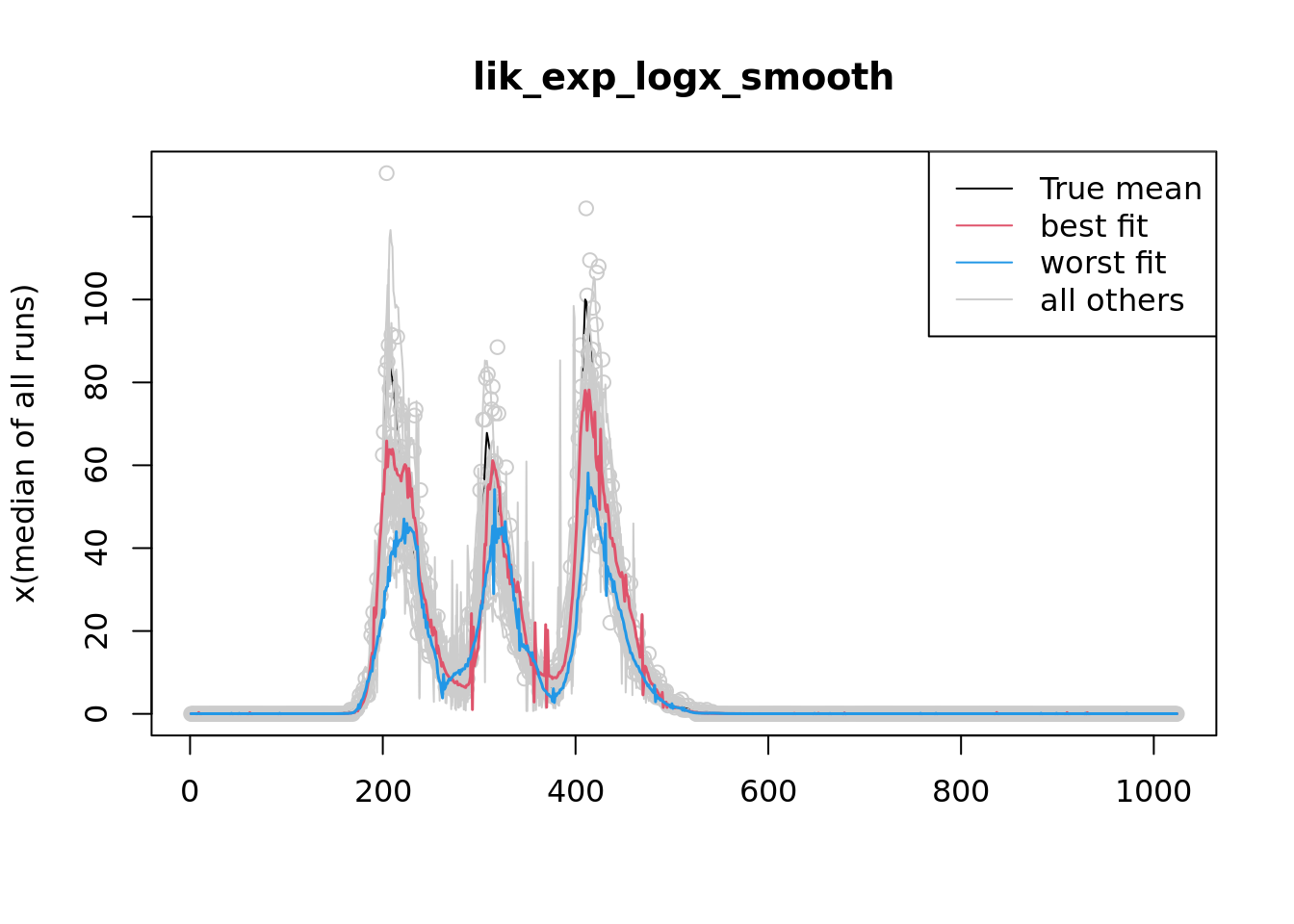 lik_exp_logx_smooth

True mean
best fit
worst fit
all others

x(median of all runs)

0
20
40
60
80
100

0
200
400
600
800
1000